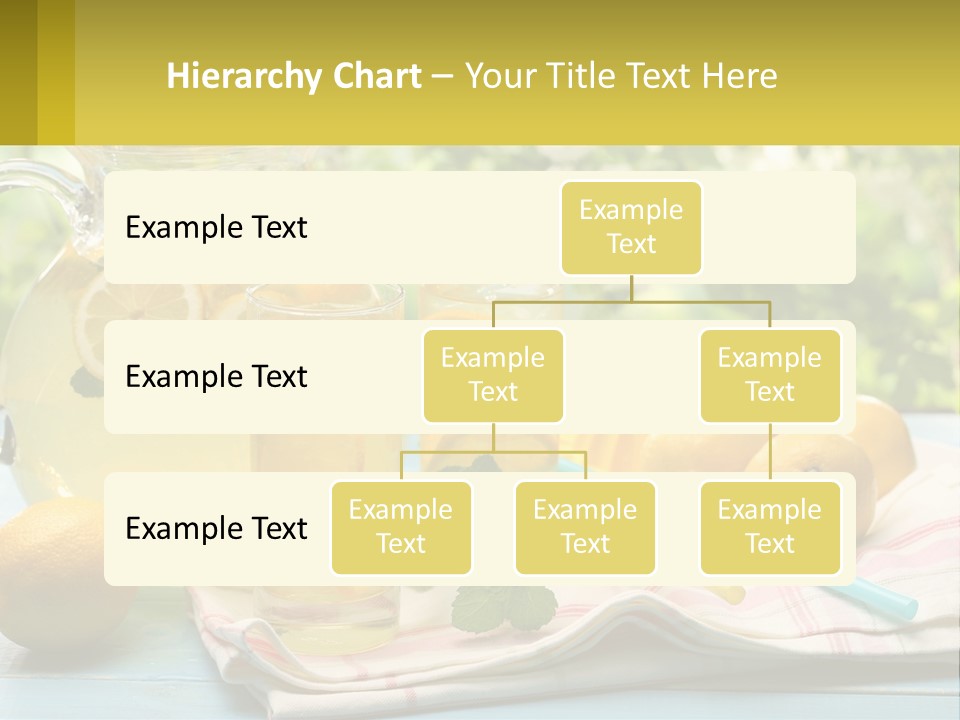 Hierarchy Chart – Your Title Text Here

Example Text

Example Text

Example Text

Example Text

Example Text

Example Text

Example Text

Example Text

Example Text